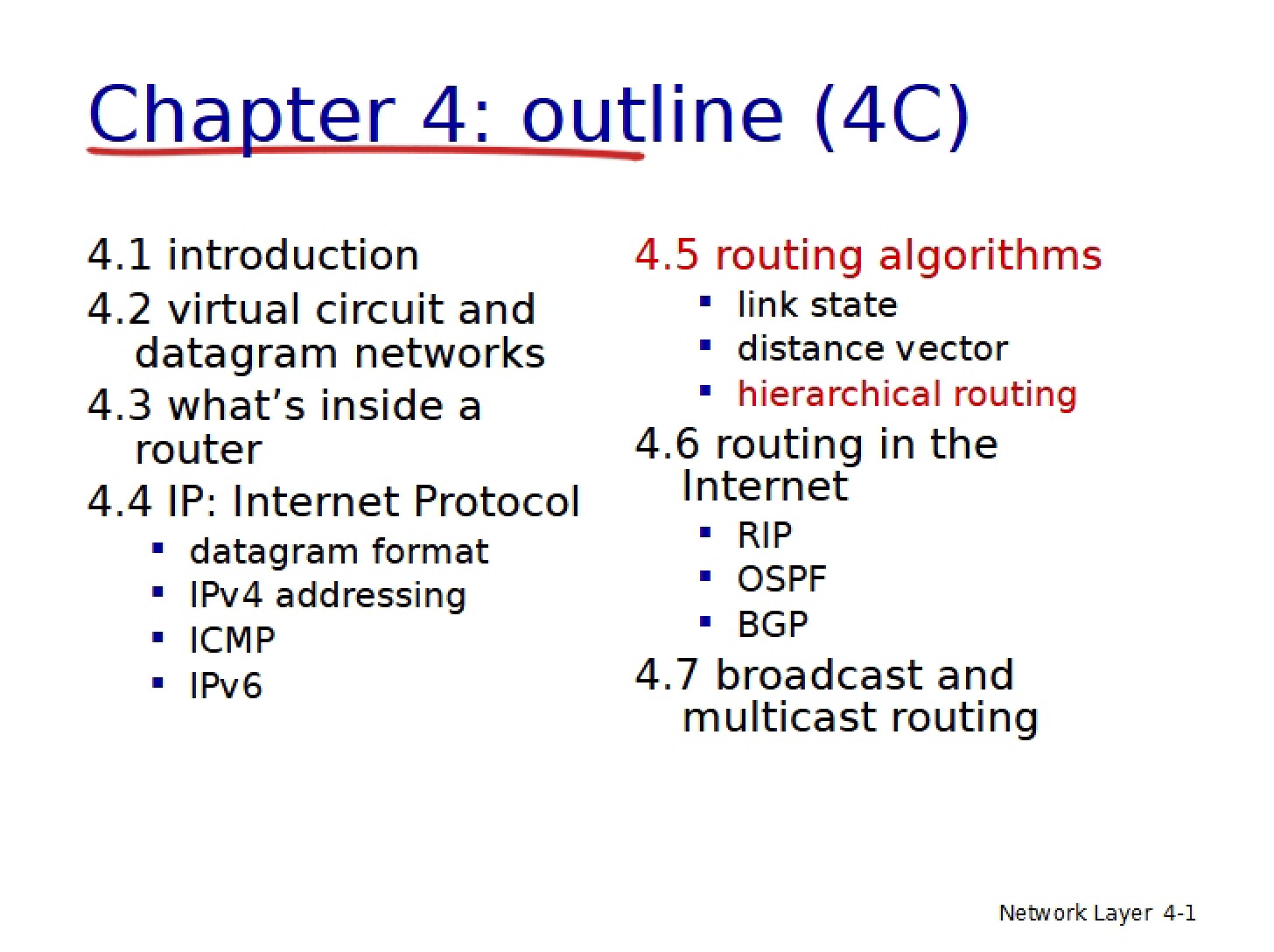 Chapter 4: outline (4C)

4.1 introduction
4.2 virtual circuit and datagram networks
4.3 what's inside a router
4.4 IP: Internet Protocol
- datagram format
- IPv4 addressing
- ICMP
- IPv6

4.5 routing algorithms
- link state
- distance vector
- hierarchical routing
4.6 routing in the Internet
- RIP
- OSPF
- BGP
4.7 broadcast and multicast routing

Network Layer 4-1